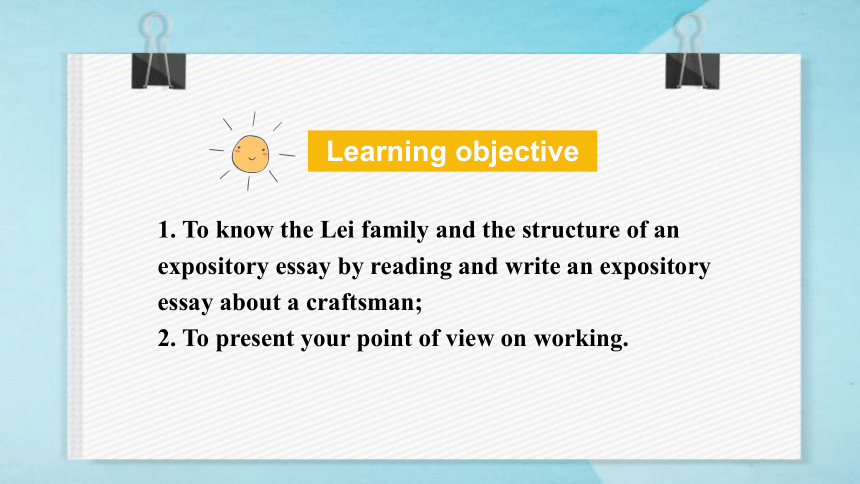 Learning objective

1. To know the Lei family and the structure of an expository essay by reading and write an expository essay about a craftsman;
2. To present your point of view on working.